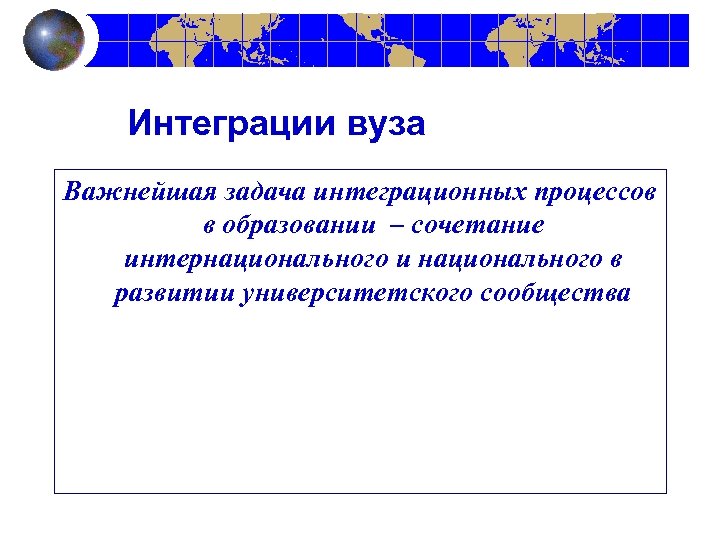 Интеграции вуза

Важнейшая задача интеграционных процессов в образовании – сочетание интернационального и национального в развитии университетского сообщества